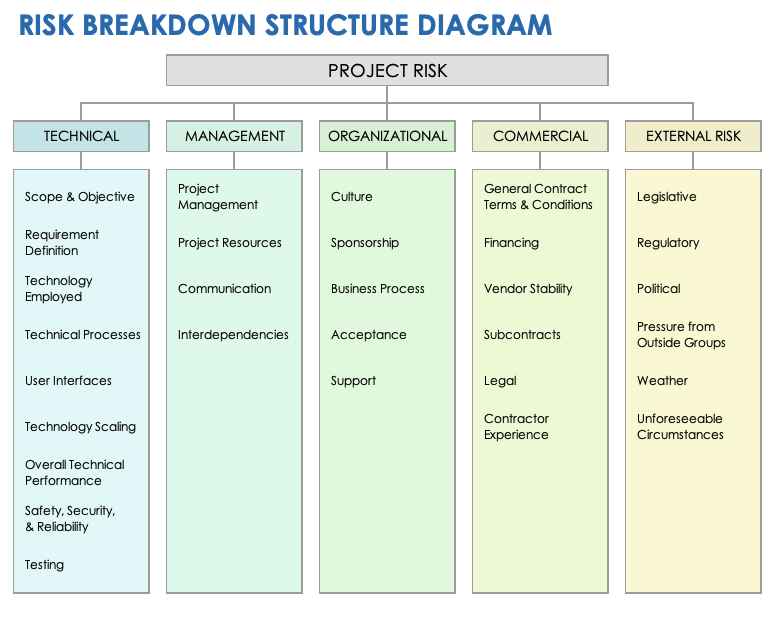 RISK BREAKDOWN STRUCTURE DIAGRAM

PROJECT RISK

TECHNICAL

Scope & Objective

Requirement Definition

Technology Employed

Technical Processes

User Interfaces

Technology Scaling

Overall Technical Performance

Safety, Security, & Reliability

Testing

MANAGEMENT

Project Management

Project Resources

Communication

Interdependencies

ORGANIZATIONAL

Culture

Sponsorship

Business Process

Acceptance

Support

COMMERCIAL

General Contract Terms & Conditions

Financing

Vendor Stability

Subcontracts

Legal

Contractor Experience

EXTERNAL RISK

Legislative

Regulatory

Political

Pressure from Outside Groups

Weather

Unforeseeable Circumstances